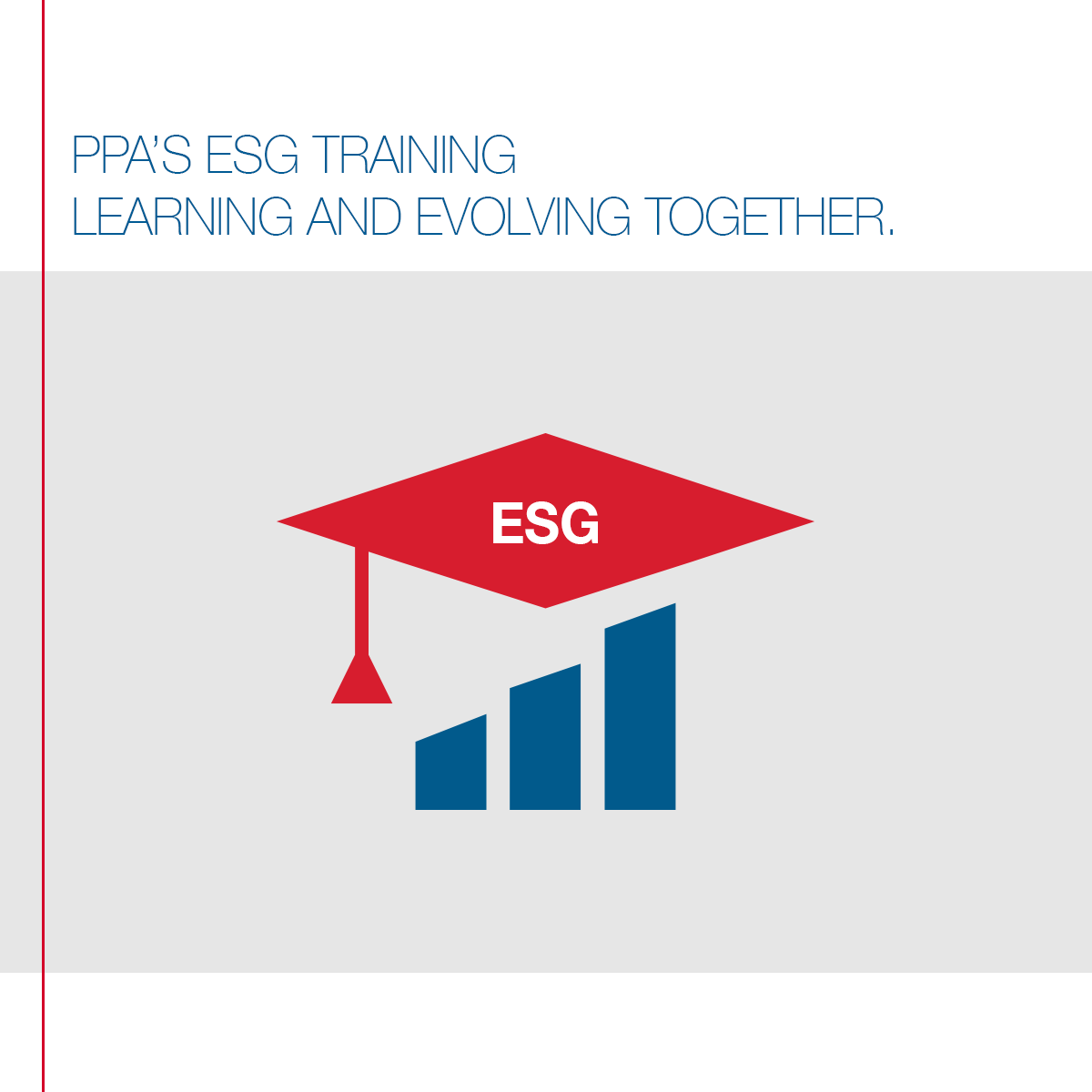 PPA'S ESG TRAINING
LEARNING AND EVOLVING TOGETHER.

ESG